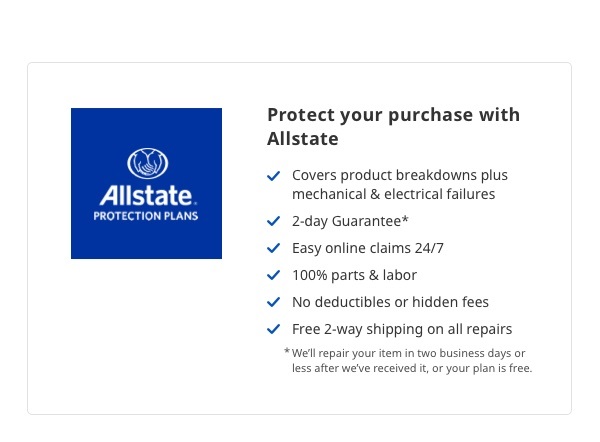 Allstate.
PROTECTION PLANS

Protect your purchase with Allstate

Covers product breakdowns plus mechanical & electrical failures

2-day Guarantee*

Easy online claims 24/7

100% parts & labor

No deductibles or hidden fees

Free 2-way shipping on all repairs

* We'll repair your item in two business days or less after we've received it, or your plan is free.